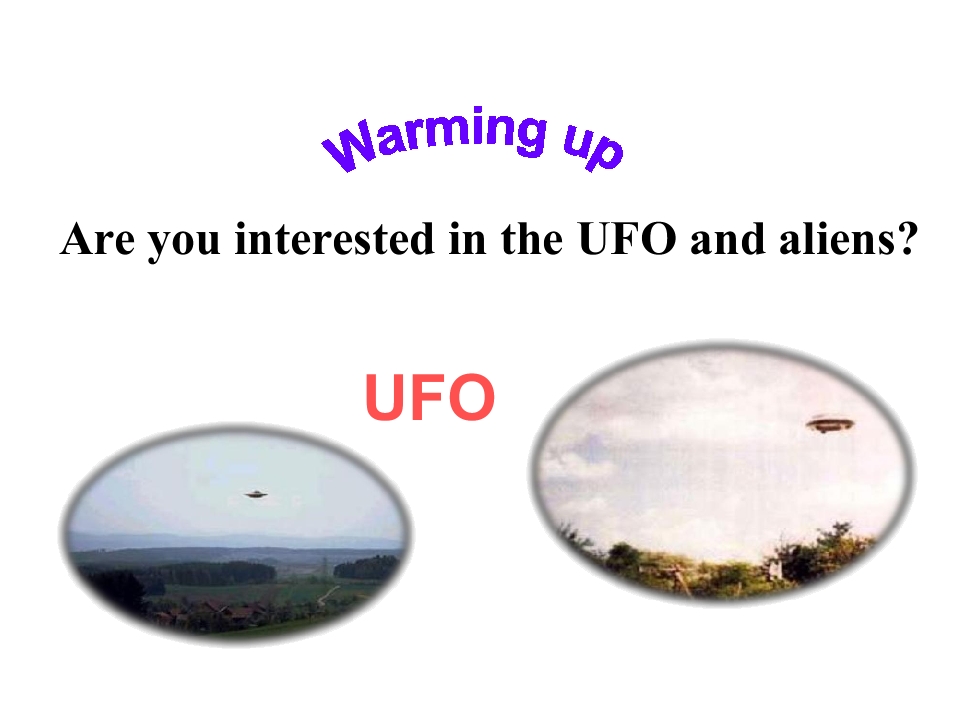 Warming up

Are you interested in the UFO and aliens?

UFO